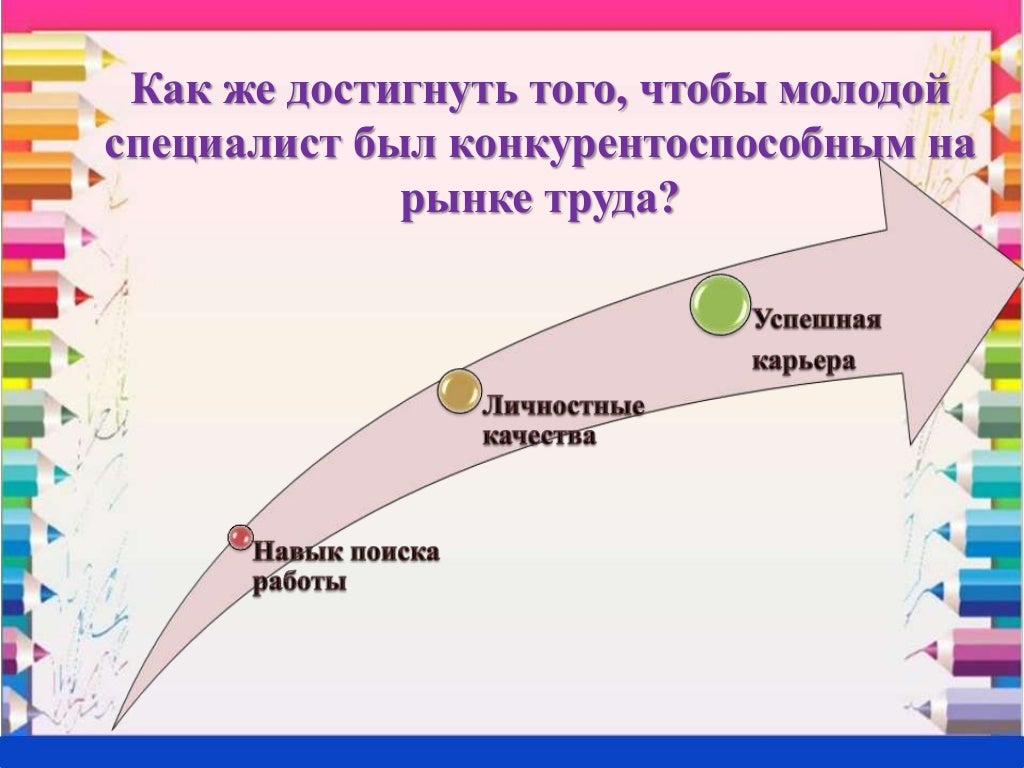 Как же достигнуть того, чтобы молодой специалист был конкурентоспособным на рынке труда?

Навык поиска работы

Личностные качества

Успешная карьера